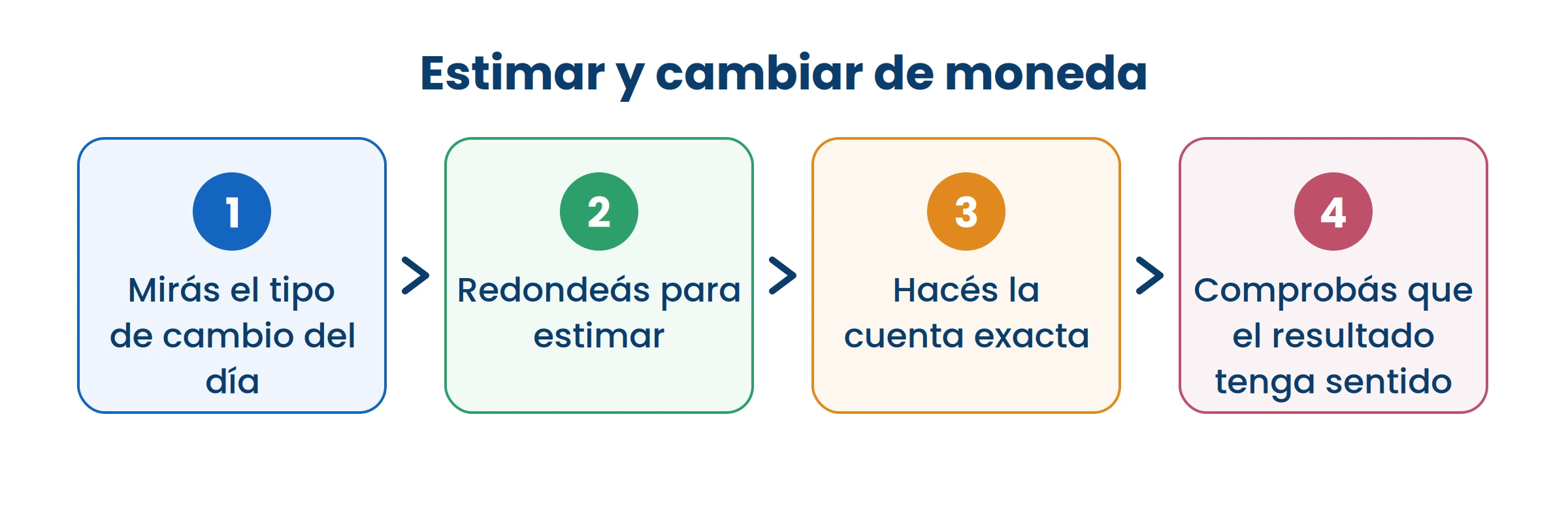 Estimar y cambiar de moneda

1
Mirás el tipo de cambio del día

2
Redondeás para estimar

3
Hacés la cuenta exacta

4
Comprobás que el resultado tenga sentido